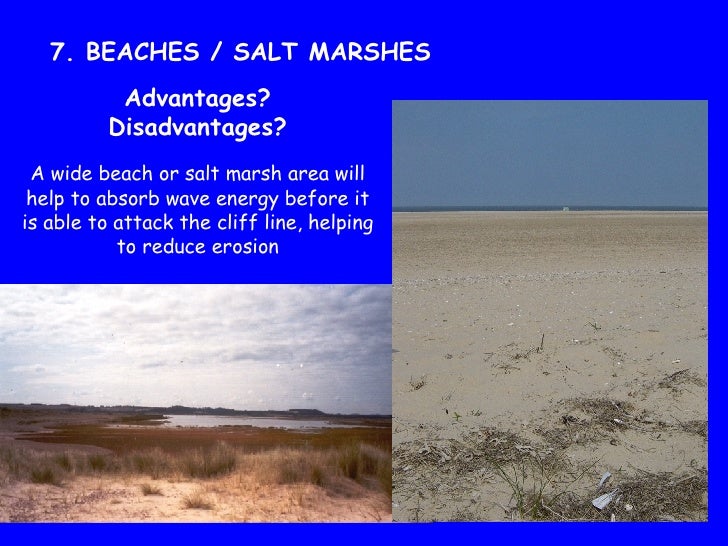 7. BEACHES / SALT MARSHES

Advantages?
Disadvantages?

A wide beach or salt marsh area will help to absorb wave energy before it is able to attack the cliff line, helping to reduce erosion